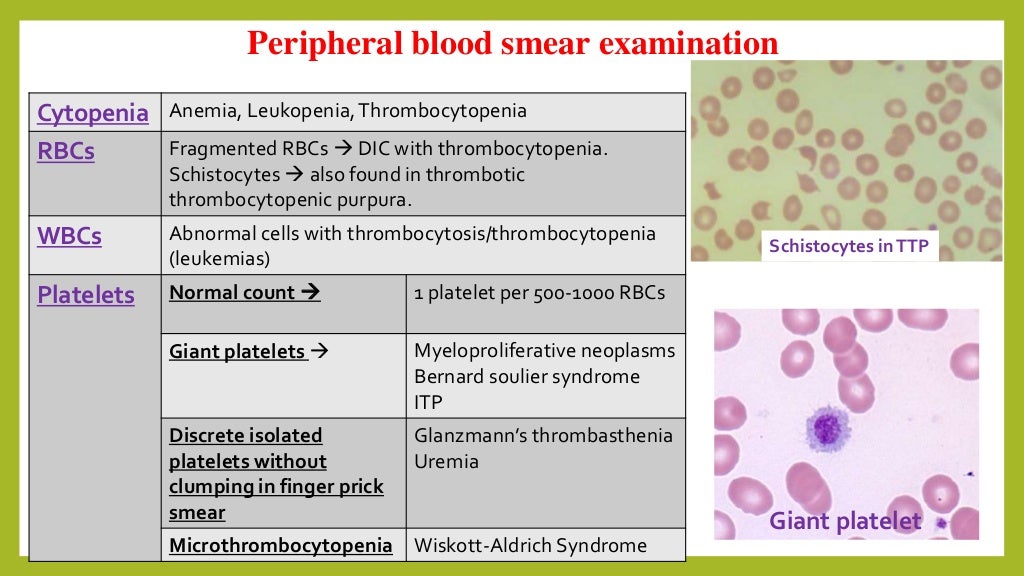 Peripheral blood smear examination

| Cytopenia | Anemia, Leukopenia, Thrombocytopenia | |
|---|---|---|
| RBCs | Fragmented RBCs → DIC with thrombocytopenia. Schistocytes → also found in thrombotic thrombocytopenic purpura. | |
| WBCs | Abnormal cells with thrombocytosis/thrombocytopenia (leukemias) | |
| Platelets | Normal count → | 1 platelet per 500-1000 RBCs |
| | Giant platelets → | Myeloproliferative neoplasms Bernard soulier syndrome ITP |
| | Discrete isolated platelets without clumping in finger prick smear | Glanzmann's thrombasthenia Uremia |
| | Microthrombocytopenia | Wiskott-Aldrich Syndrome |

Schistocytes in TTP

Giant platelet